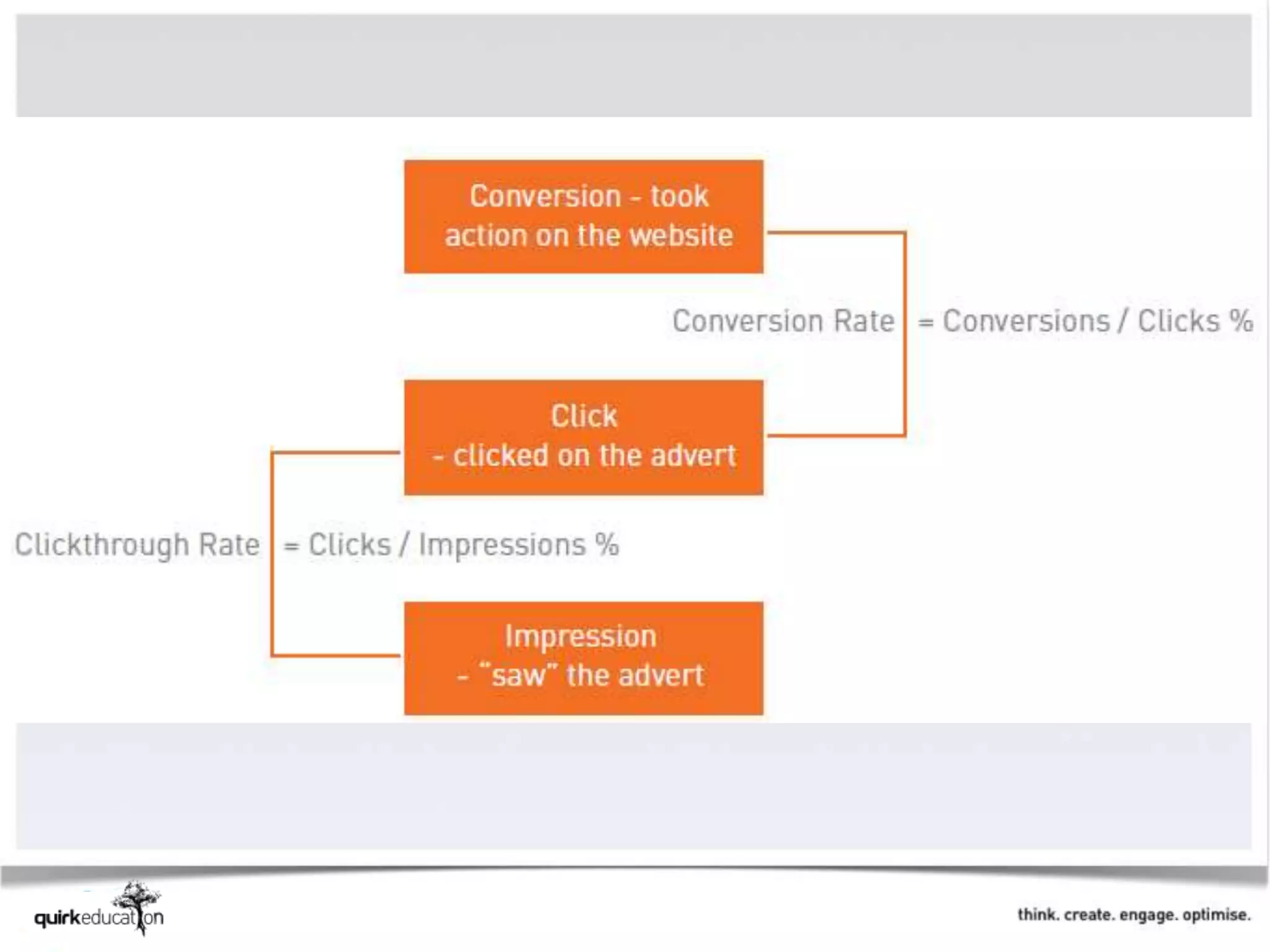 Conversion - took action on the website

Conversion Rate = Conversions / Clicks %

Click
- clicked on the advert

Clickthrough Rate = Clicks / Impressions %

Impression
- "saw" the advert

quirkeducation

think. create. engage. optimise.